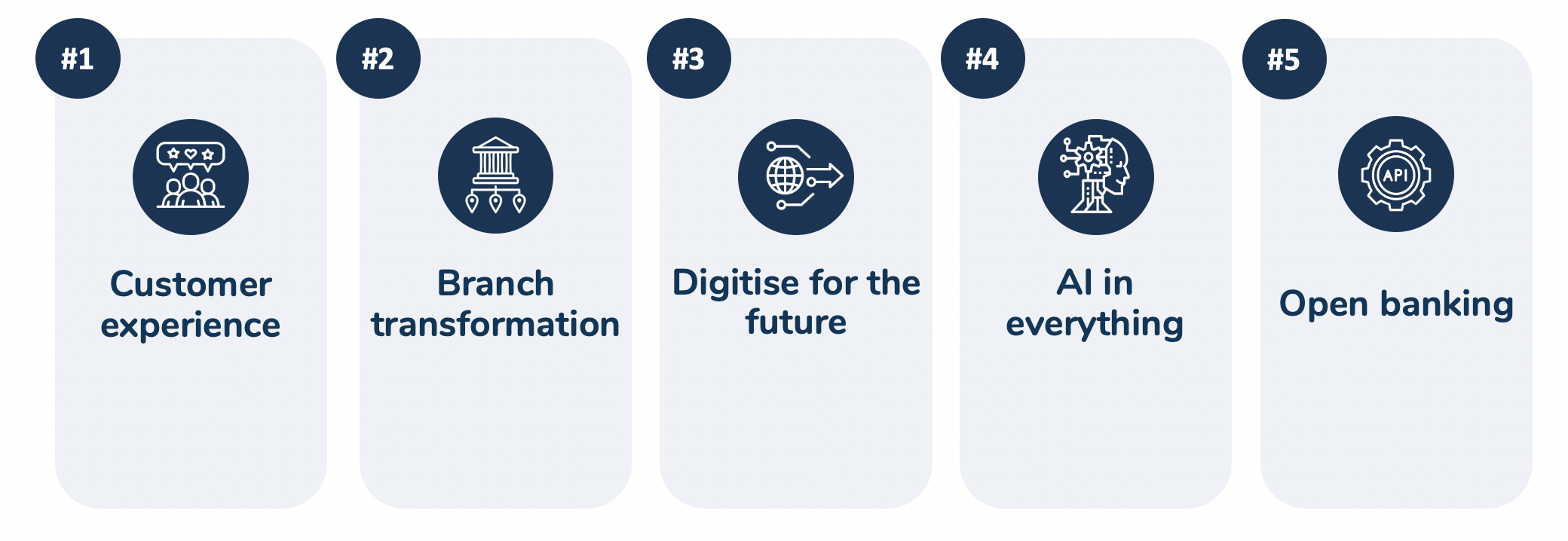 #1

Customer experience

#2

Branch transformation

#3

Digitise for the future

#4

AI in everything

#5

API

Open banking